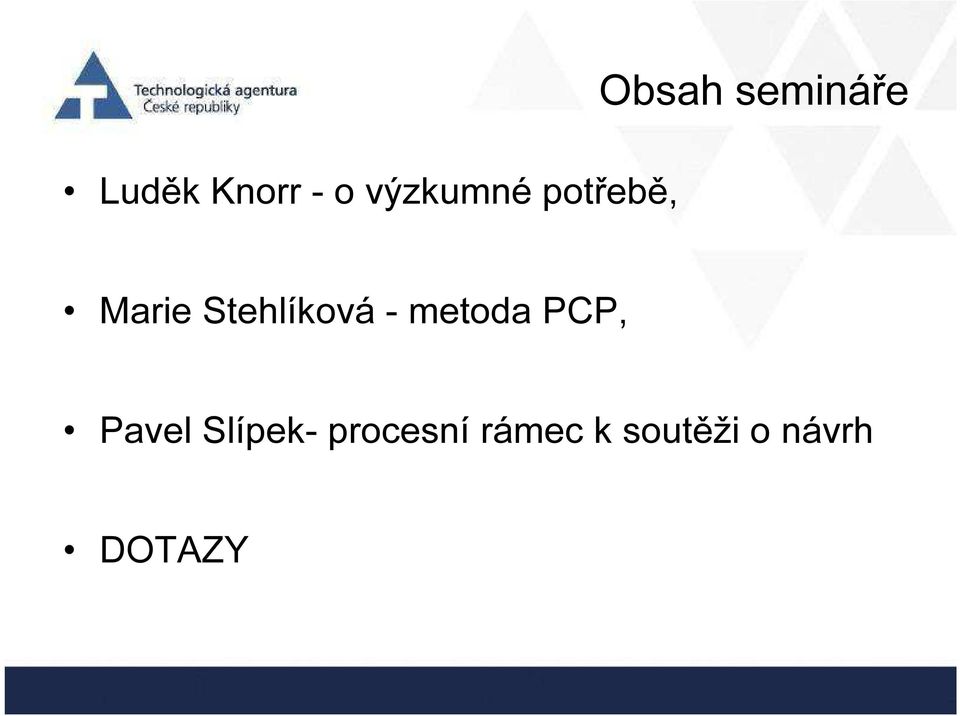 Technologická agentura České republiky

Obsah semináře

• Luděk Knorr - o výzkumné potřebě,

• Marie Stehlíková - metoda PCP,

• Pavel Slípek- procesní rámec k soutěži o návrh

• DOTAZY